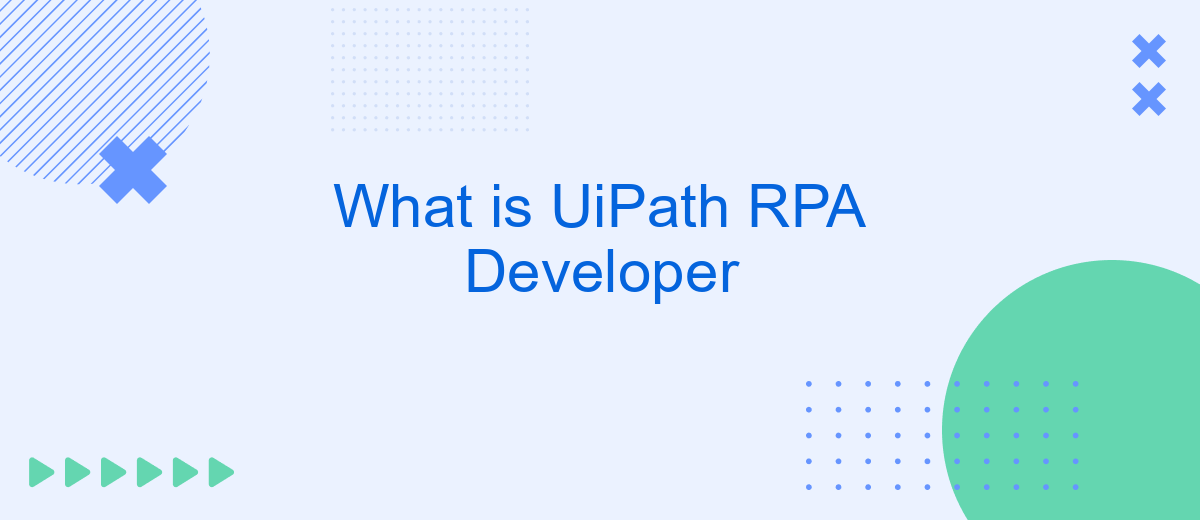 What is UiPath RPA Developer